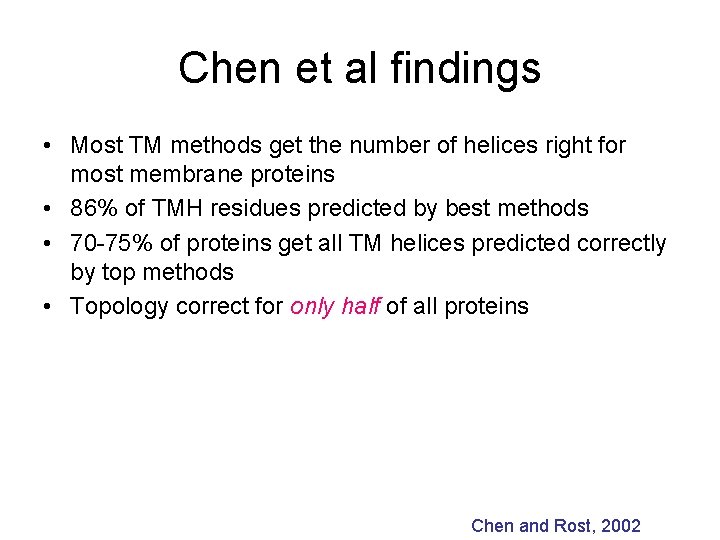 Chen et al findings

• Most TM methods get the number of helices right for most membrane proteins
• 86% of TMH residues predicted by best methods
• 70-75% of proteins get all TM helices predicted correctly by top methods
• Topology correct for only half of all proteins

Chen and Rost, 2002